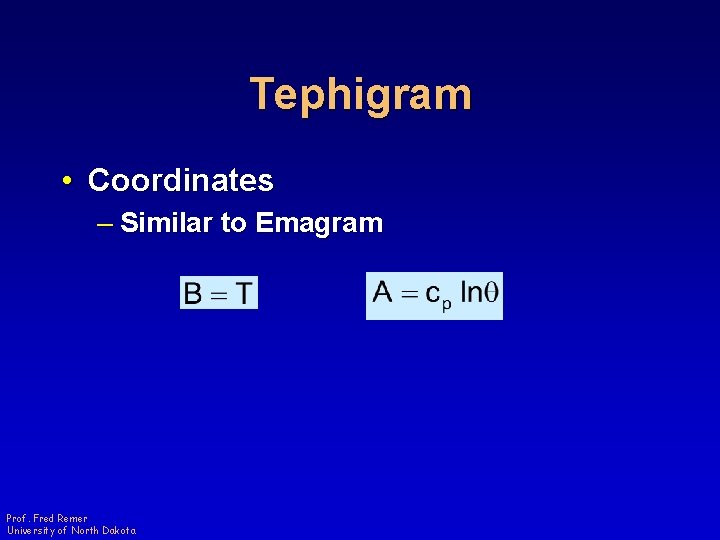 Tephigram

• Coordinates
– Similar to Emagram

$B = T$

$A = c_p \ln\theta$

Prof. Fred Remer
University of North Dakota